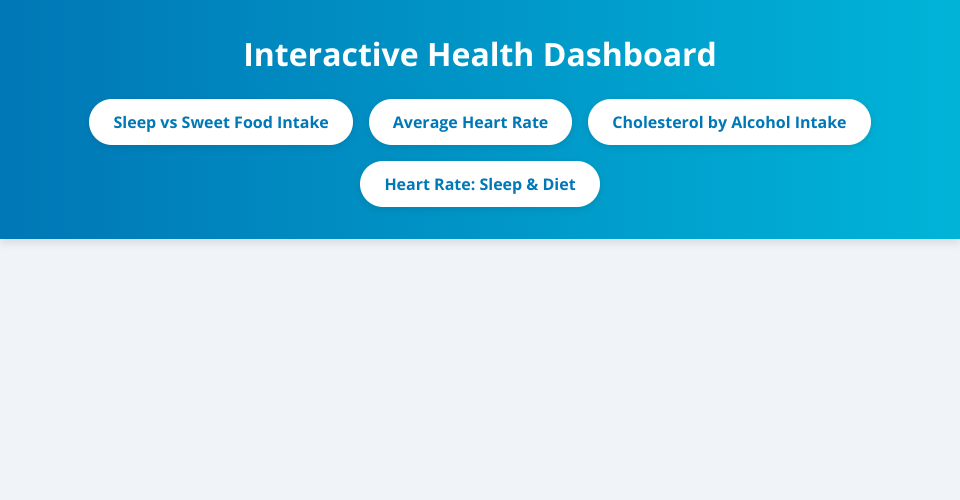 Interactive Health Dashboard

Sleep vs Sweet Food Intake

Average Heart Rate

Cholesterol by Alcohol Intake

Heart Rate: Sleep & Diet